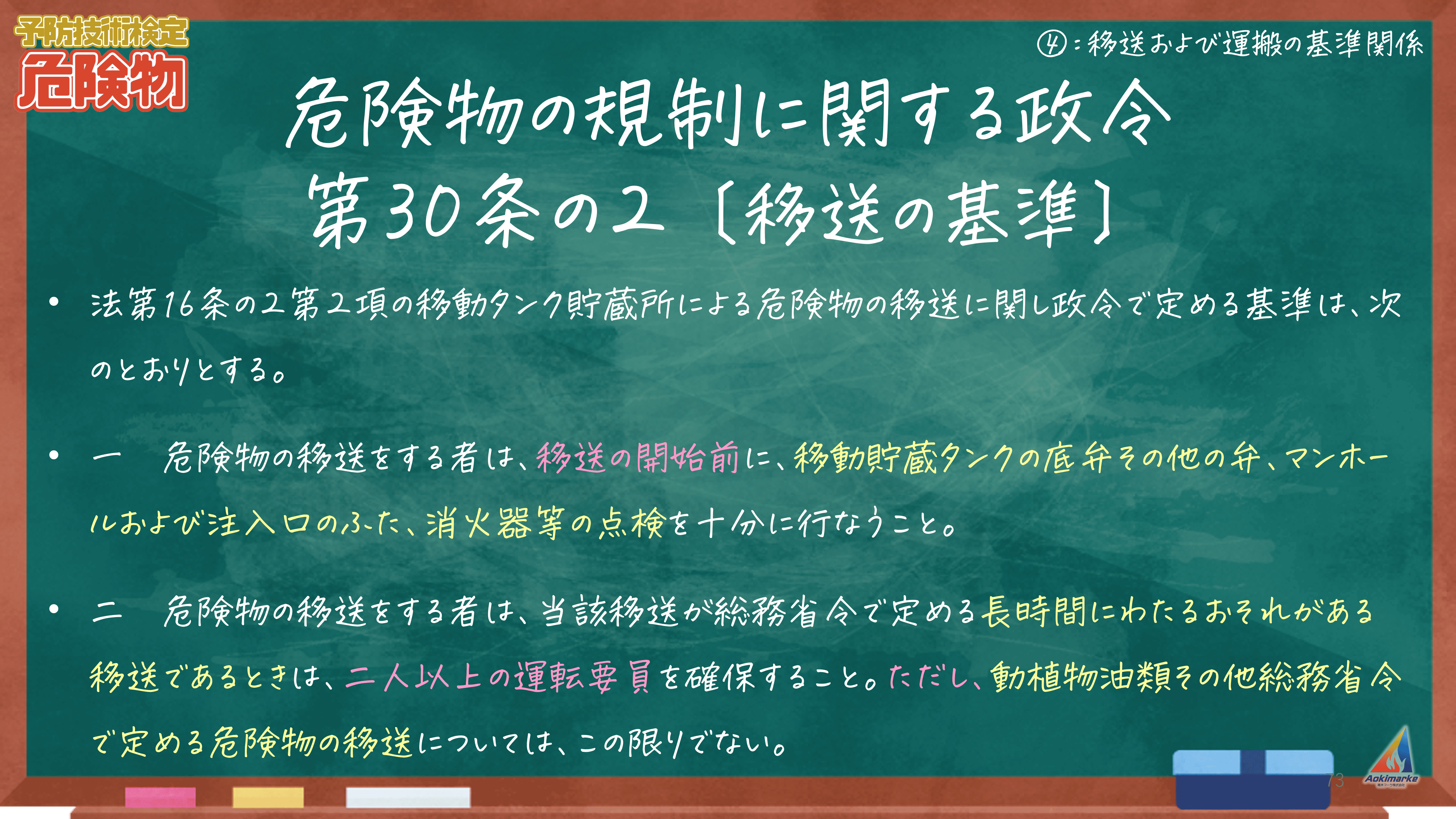 予防技術検定
危険物

④：移送および運搬の基準関係

危険物の規制に関する政令
第30条の2〔移送の基準〕

• 法第16条の2第2項の移動タンク貯蔵所による危険物の移送に関し政令で定める基準は、次のとおりとする。

• 一　危険物の移送をする者は、移送の開始前に、移動貯蔵タンクの底弁その他の弁、マンホールおよび注入口のふた、消火器等の点検を十分に行なうこと。

• 二　危険物の移送をする者は、当該移送が総務省令で定める長時間にわたるおそれがある移送であるときは、二人以上の運転要員を確保すること。ただし、動植物油類その他総務省令で定める危険物の移送については、この限りでない。

73

Aokimarke